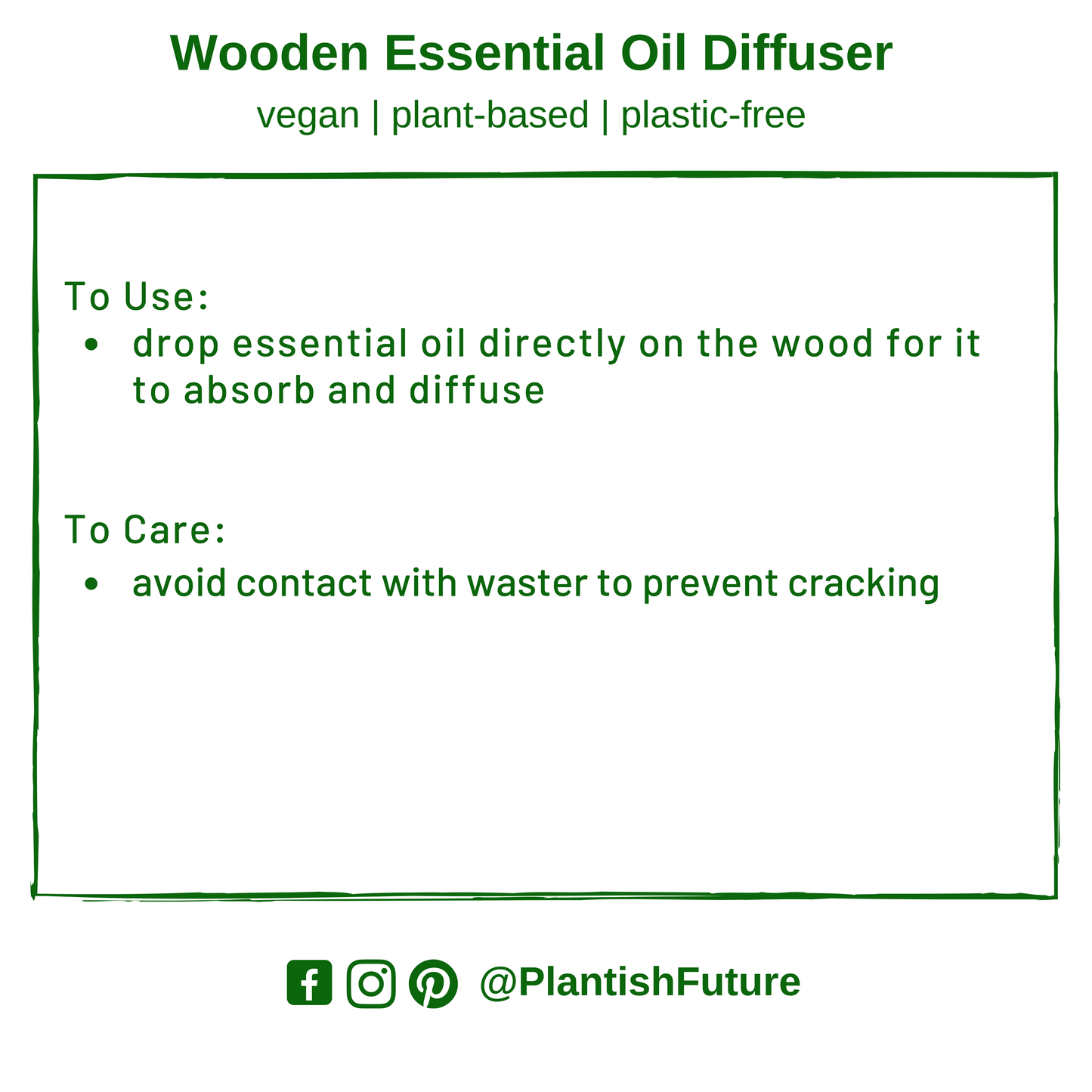 Wooden Essential Oil Diffuser

vegan | plant-based | plastic-free

To Use:
• drop essential oil directly on the wood for it to absorb and diffuse

To Care:
• avoid contact with waster to prevent cracking

@PlantishFuture